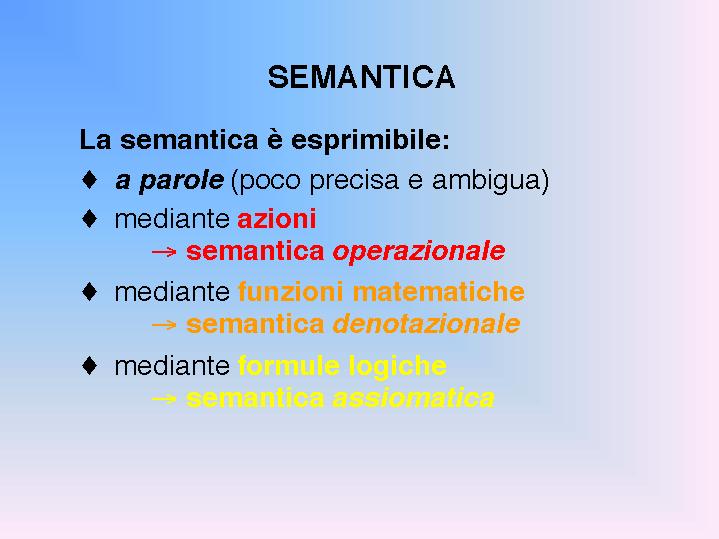 SEMANTICA

La semantica è esprimibile:

♦ a parole (poco precisa e ambigua)

♦ mediante azioni
→ semantica operazionale

♦ mediante funzioni matematiche
→ semantica denotazionale

♦ mediante formule logiche
→ semantica assiomatica